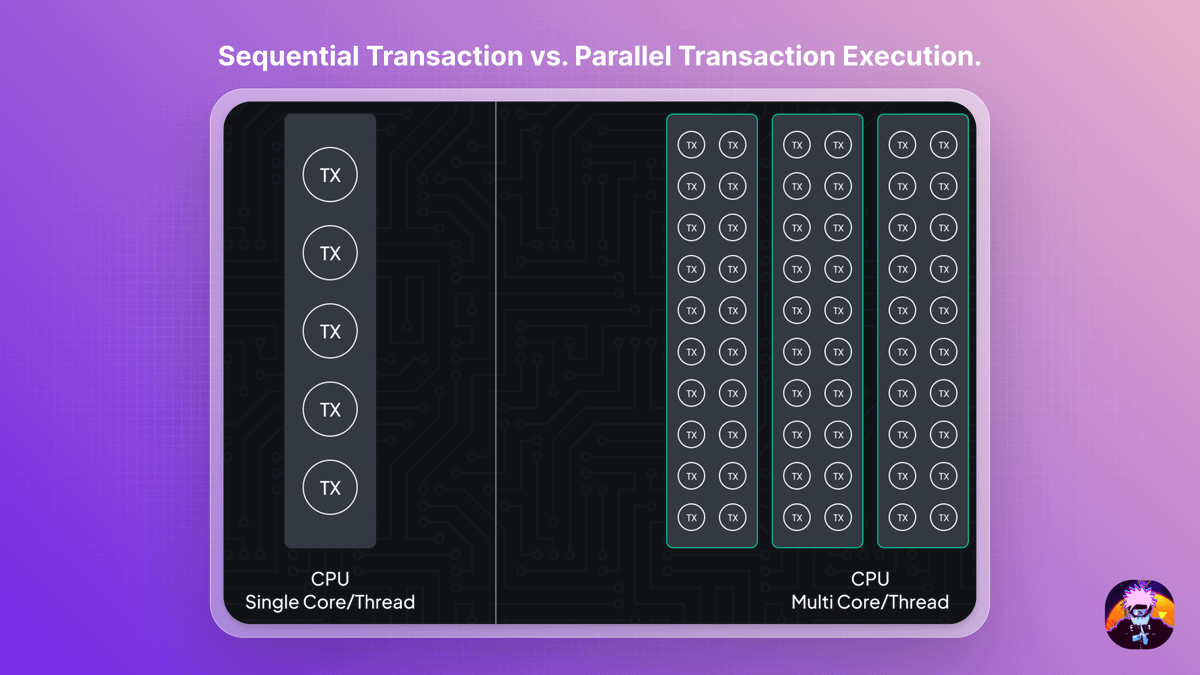 Sequential Transaction vs. Parallel Transaction Execution.

TX
TX
TX
TX
TX

CPU
Single Core/Thread

TX TX TX TX TX TX
TX TX TX TX TX TX
TX TX TX TX TX TX
TX TX TX TX TX TX
TX TX TX TX TX TX
TX TX TX TX TX TX
TX TX TX TX TX TX
TX TX TX TX TX TX
TX TX TX TX TX TX
TX TX TX TX TX TX

CPU
Multi Core/Thread